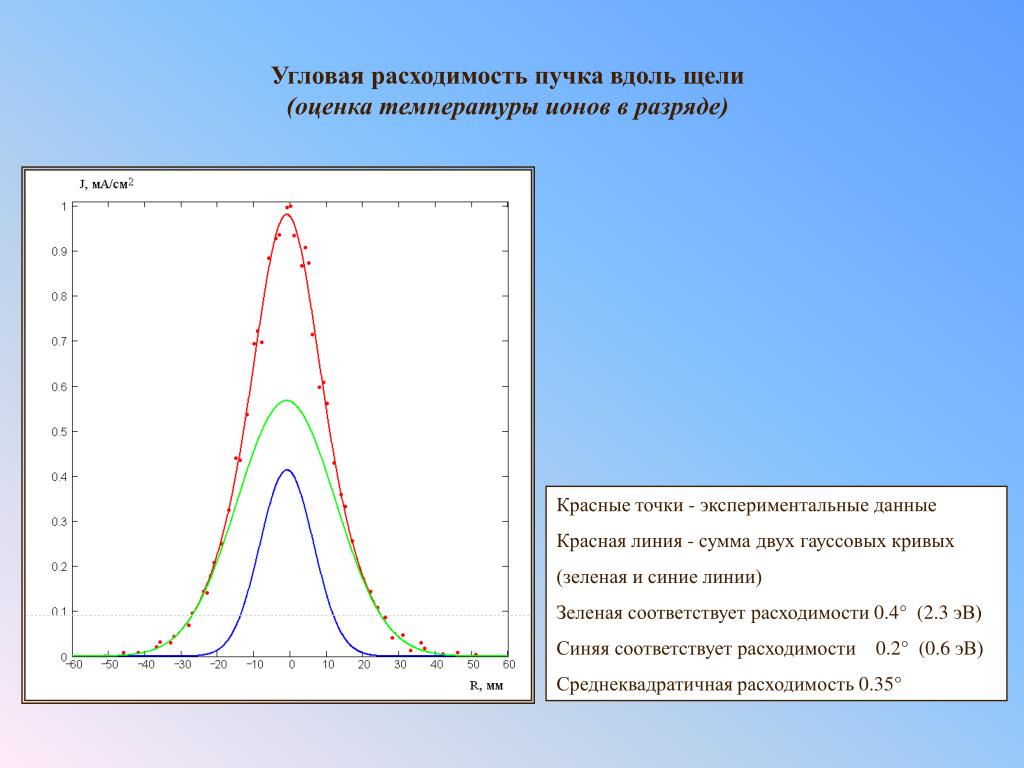 Угловая расходимость пучка вдоль щели
(оценка температуры ионов в разряде)

J, мА/см$^2$

1
0.9
0.8
0.7
0.6
0.5
0.4
0.3
0.2
0.1
0

−60 −50 −40 −30 −20 −10 0 10 20 30 40 50 60

R, мм

Красные точки - экспериментальные данные

Красная линия - сумма двух гауссовых кривых (зеленая и синие линии)

Зеленая соответствует расходимости 0.4° (2.3 эВ)

Синяя соответствует расходимости 0.2° (0.6 эВ)

Среднеквадратичная расходимость 0.35°